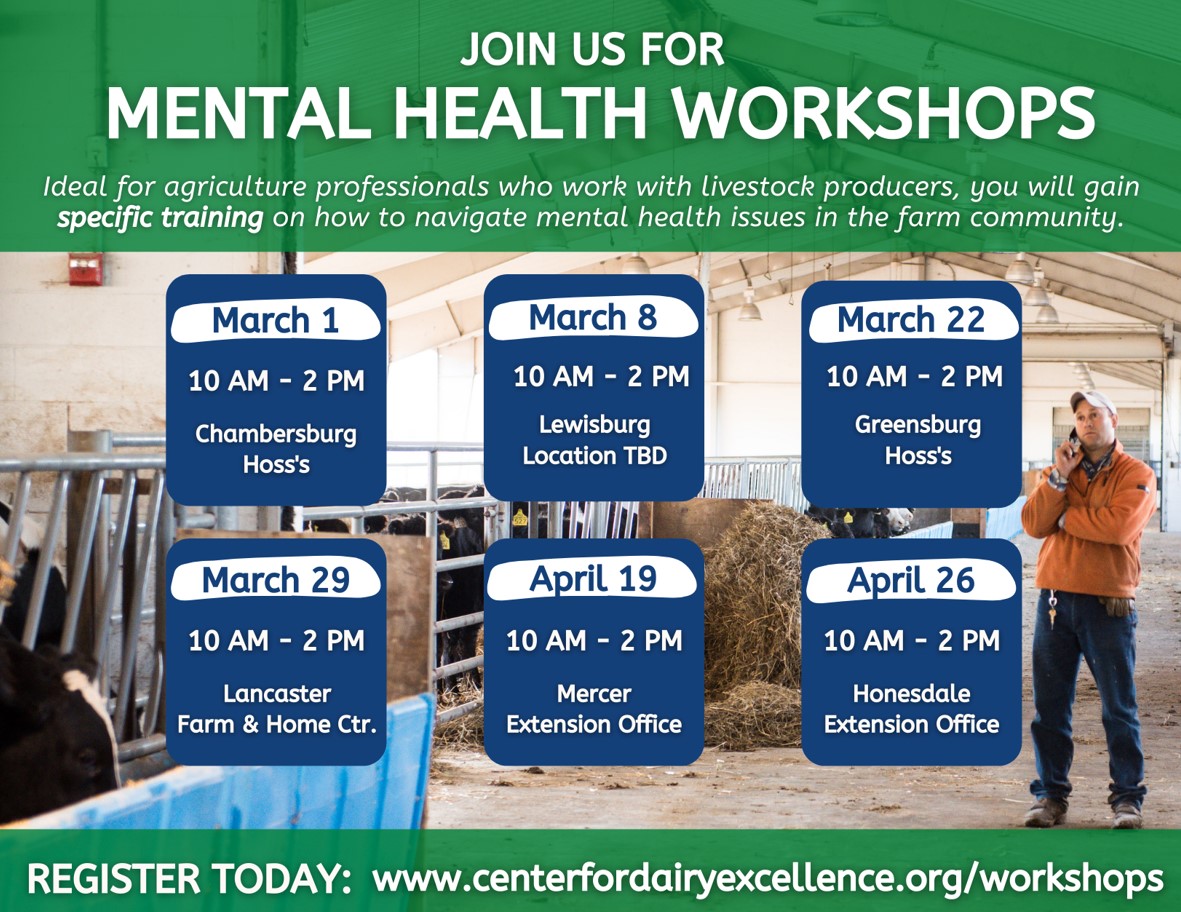 JOIN US FOR
MENTAL HEALTH WORKSHOPS

Ideal for agriculture professionals who work with livestock producers, you will gain specific training on how to navigate mental health issues in the farm community.

March 1
10 AM - 2 PM
Chambersburg Hoss's

March 8
10 AM - 2 PM
Lewisburg Location TBD

March 22
10 AM - 2 PM
Greensburg Hoss's

March 29
10 AM - 2 PM
Lancaster Farm & Home Ctr.

April 19
10 AM - 2 PM
Mercer Extension Office

April 26
10 AM - 2 PM
Honesdale Extension Office

REGISTER TODAY: www.centerfordairyexcellence.org/workshops